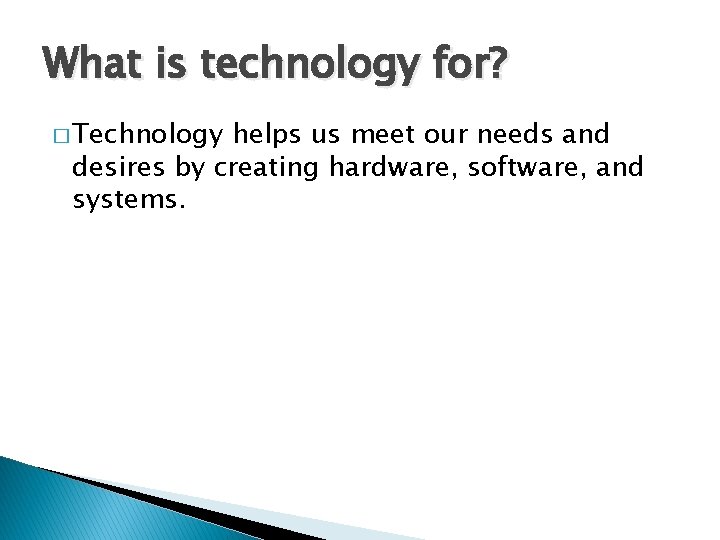 What is technology for?

□ Technology helps us meet our needs and desires by creating hardware, software, and systems.